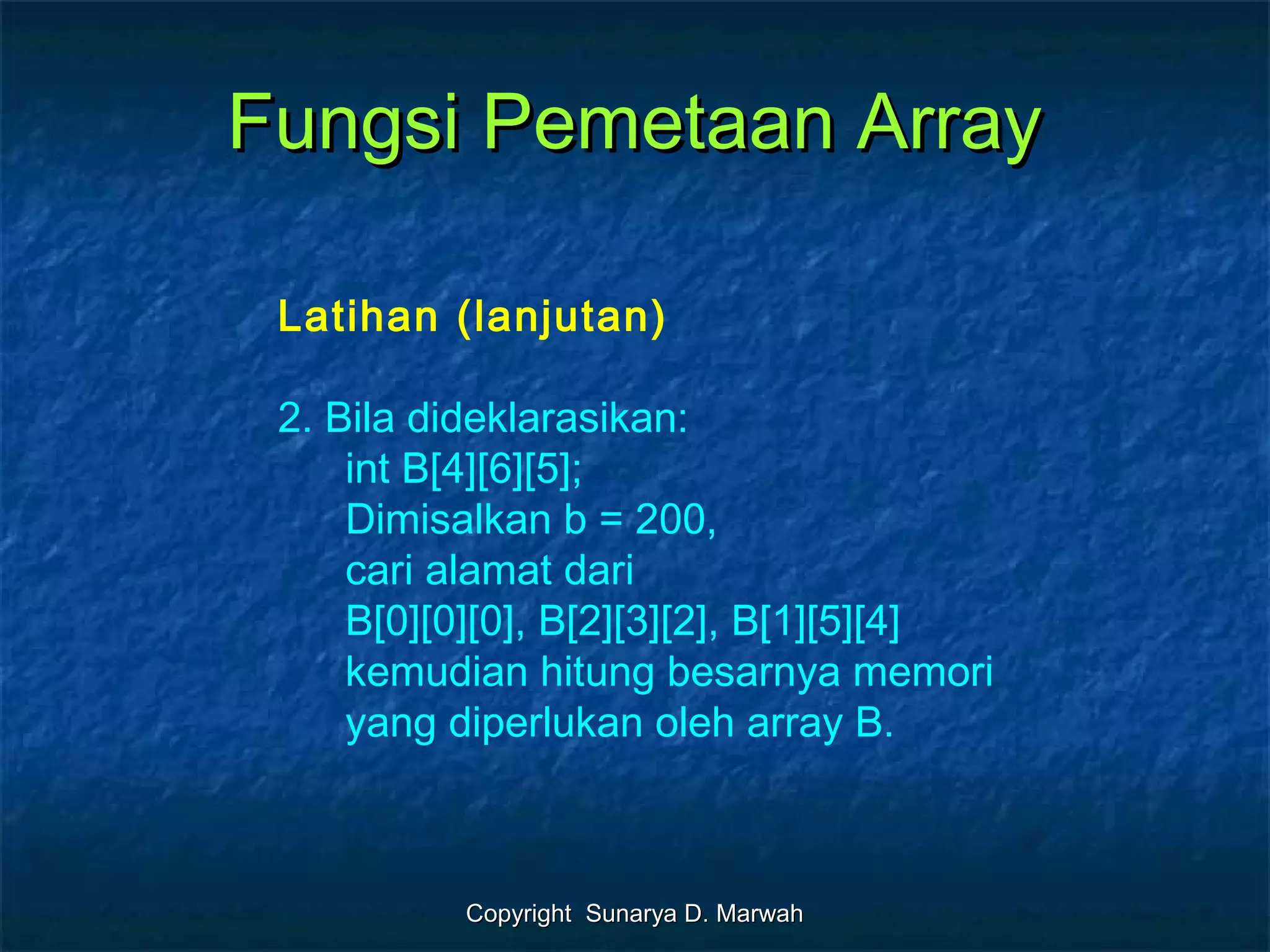 Fungsi Pemetaan Array

Latihan (lanjutan)

2. Bila dideklarasikan:
int B[4][6][5];
Dimisalkan b = 200,
cari alamat dari
B[0][0][0], B[2][3][2], B[1][5][4]
kemudian hitung besarnya memori yang diperlukan oleh array B.

Copyright Sunarya D. Marwah